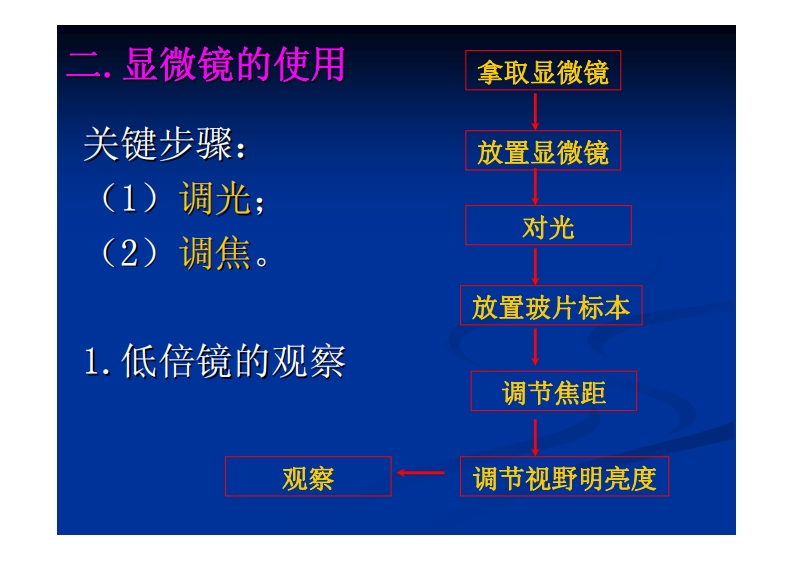 二. 显微镜的使用

关键步骤：
（1）调光；
（2）调焦。

1. 低倍镜的观察

拿取显微镜

放置显微镜

对光

放置玻片标本

调节焦距

调节视野明亮度

观察